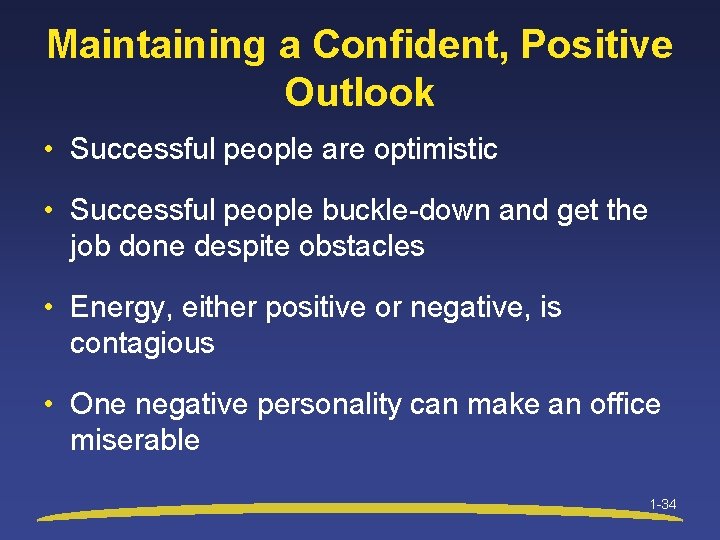 Maintaining a Confident, Positive Outlook

• Successful people are optimistic

• Successful people buckle-down and get the job done despite obstacles

• Energy, either positive or negative, is contagious

• One negative personality can make an office miserable

1-34